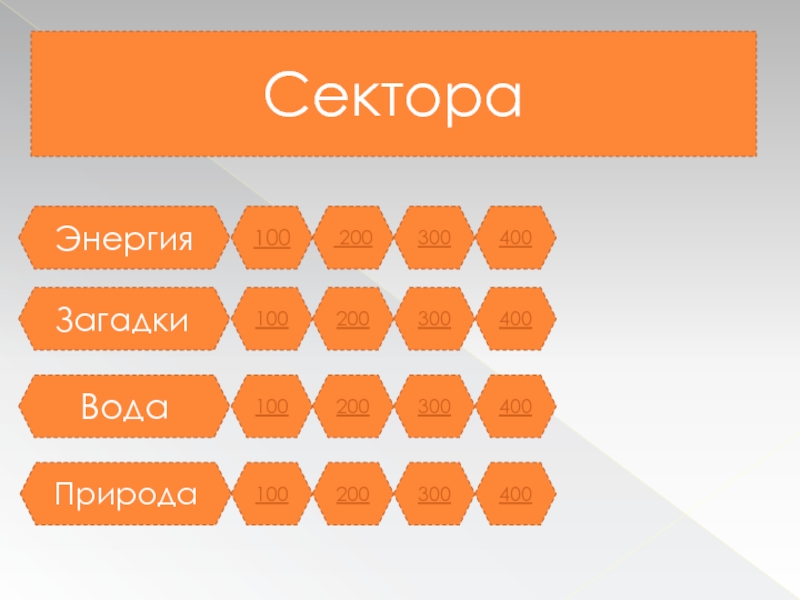 Сектора

| Энергия | 100 | 200 | 300 | 400 |
|---|---|---|---|---|
| Загадки | 100 | 200 | 300 | 400 |
| Вода | 100 | 200 | 300 | 400 |
| Природа | 100 | 200 | 300 | 400 |